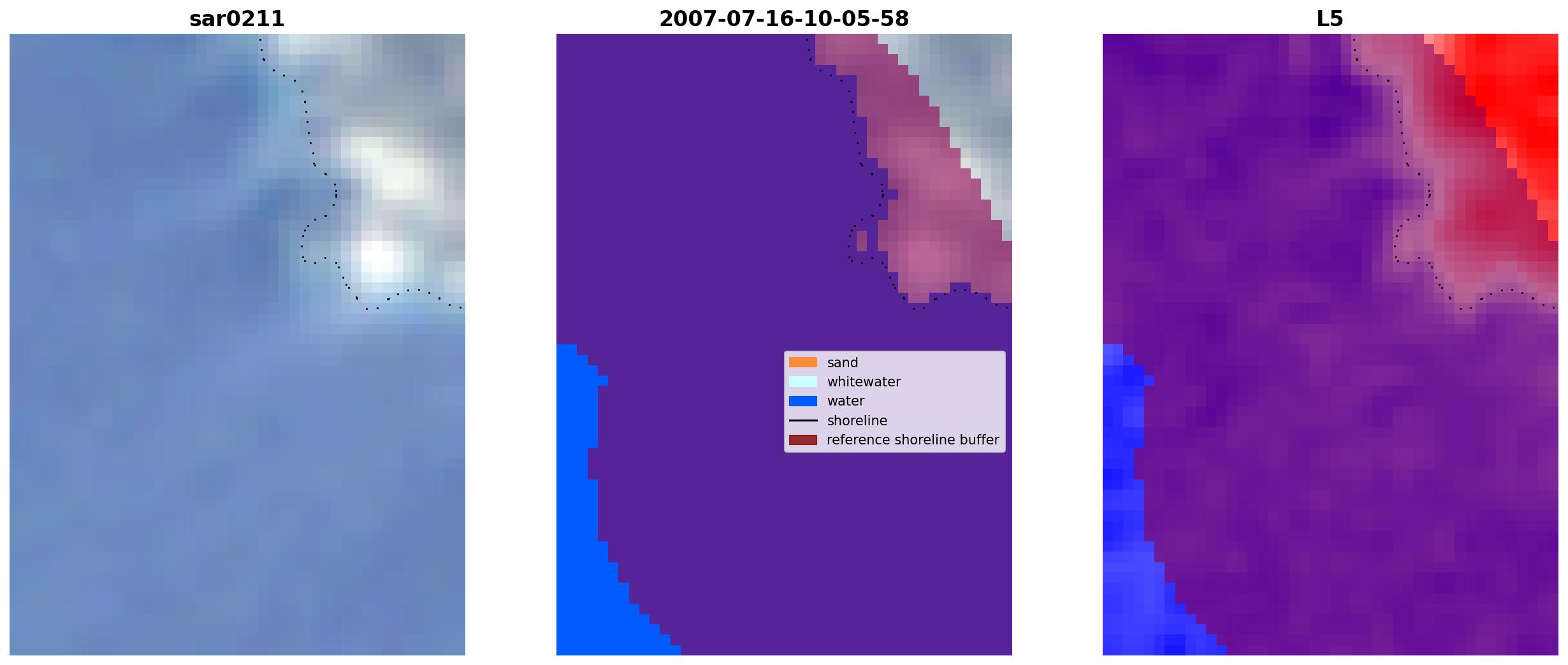 sar0211

2007-07-16-10-05-58

sand
whitewater
water
shoreline
reference shoreline buffer

L5